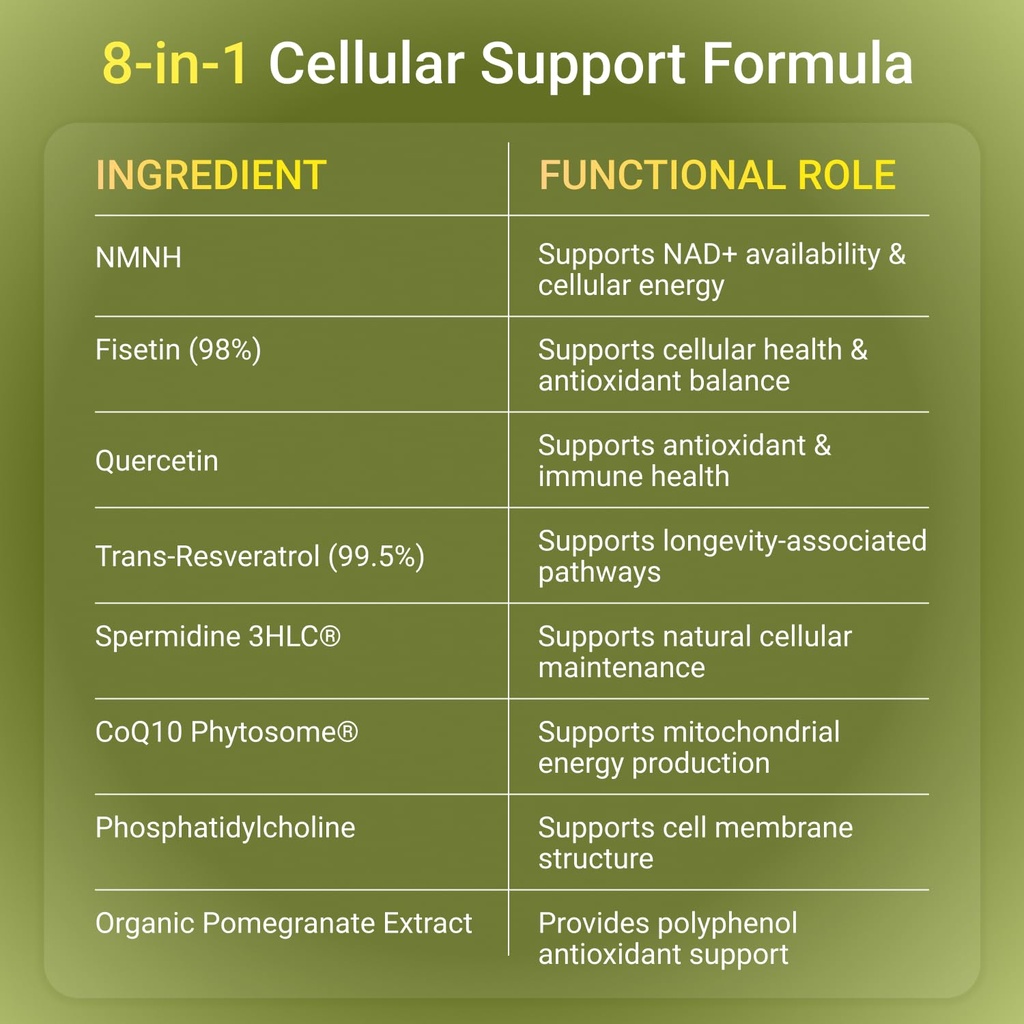 8-in-1 Cellular Support Formula

| INGREDIENT | FUNCTIONAL ROLE |
|---|---|
| NMNH | Supports NAD+ availability & cellular energy |
| Fisetin (98%) | Supports cellular health & antioxidant balance |
| Quercetin | Supports antioxidant & immune health |
| Trans-Resveratrol (99.5%) | Supports longevity-associated pathways |
| Spermidine 3HLC® | Supports natural cellular maintenance |
| CoQ10 Phytosome® | Supports mitochondrial energy production |
| Phosphatidylcholine | Supports cell membrane structure |
| Organic Pomegranate Extract | Provides polyphenol antioxidant support |